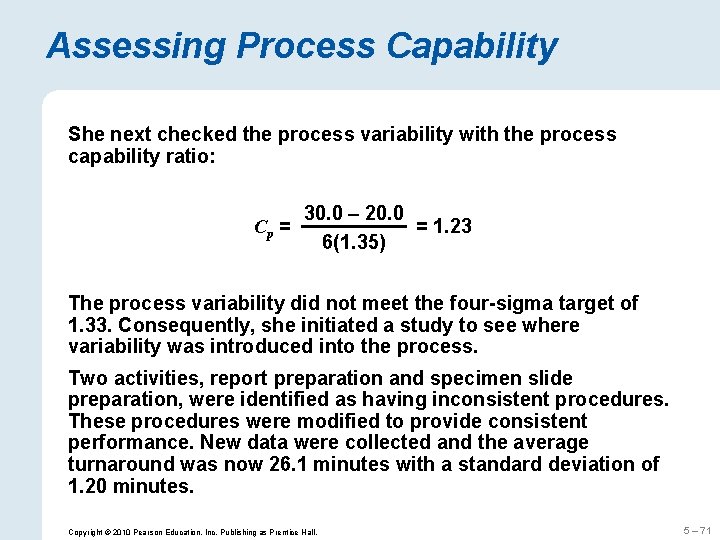 Assessing Process Capability

She next checked the process variability with the process capability ratio:

$C_p = \frac{30.0 - 20.0}{6(1.35)} = 1.23$

The process variability did not meet the four-sigma target of 1.33. Consequently, she initiated a study to see where variability was introduced into the process.

Two activities, report preparation and specimen slide preparation, were identified as having inconsistent procedures. These procedures were modified to provide consistent performance. New data were collected and the average turnaround was now 26.1 minutes with a standard deviation of 1.20 minutes.

Copyright © 2010 Pearson Education, Inc. Publishing as Prentice Hall.

5 – 71